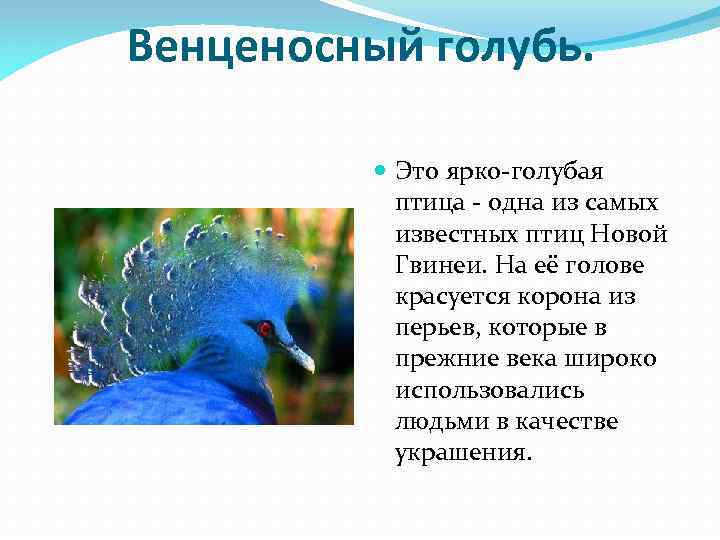 Венценосный голубь.

Это ярко-голубая птица - одна из самых известных птиц Новой Гвинеи. На её голове красуется корона из перьев, которые в прежние века широко использовались людьми в качестве украшения.